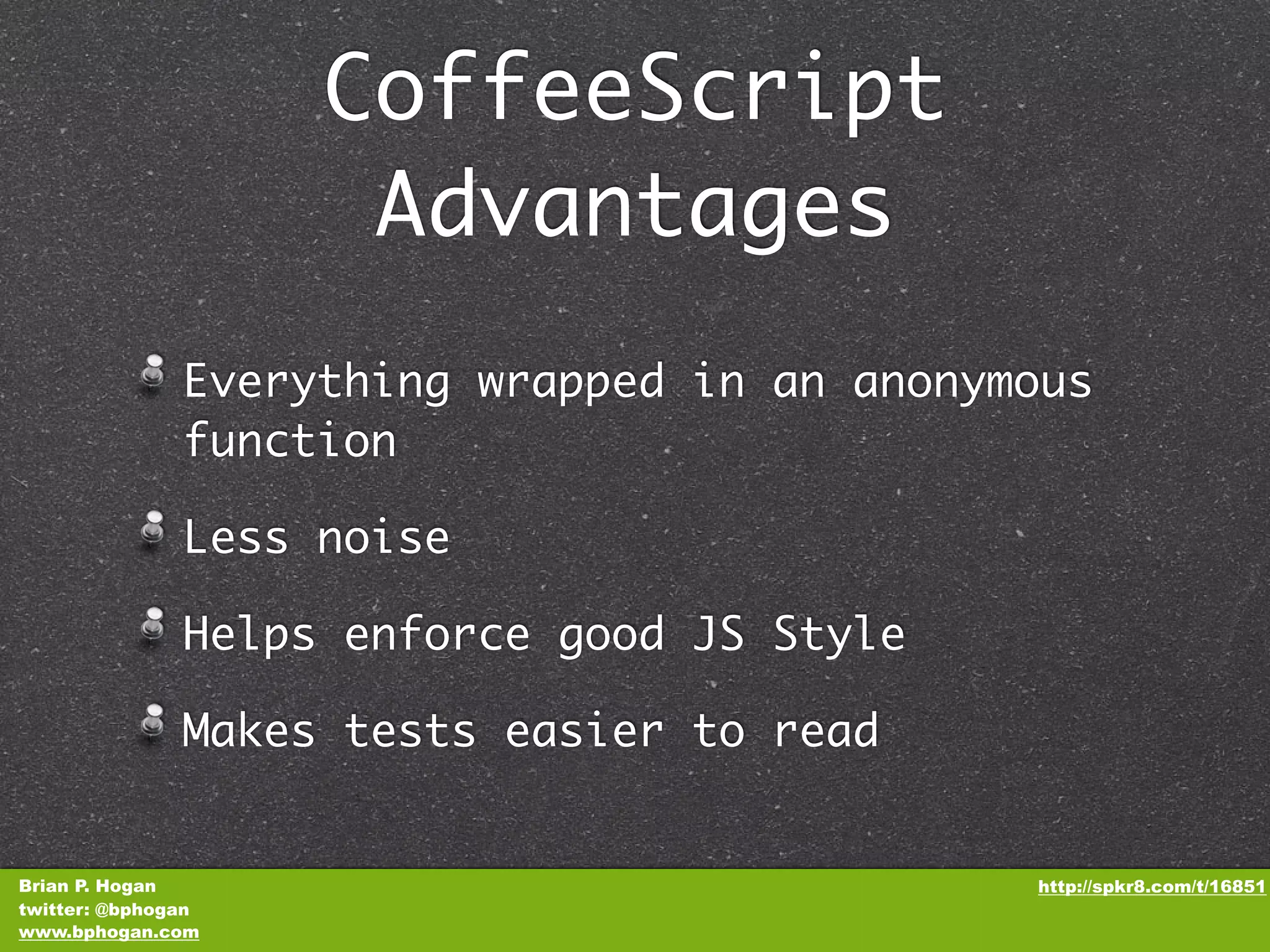 CoffeeScript Advantages

Everything wrapped in an anonymous function

Less noise

Helps enforce good JS Style

Makes tests easier to read

Brian P. Hogan
twitter: @bphogan
www.bphogan.com

http://spkr8.com/t/16851